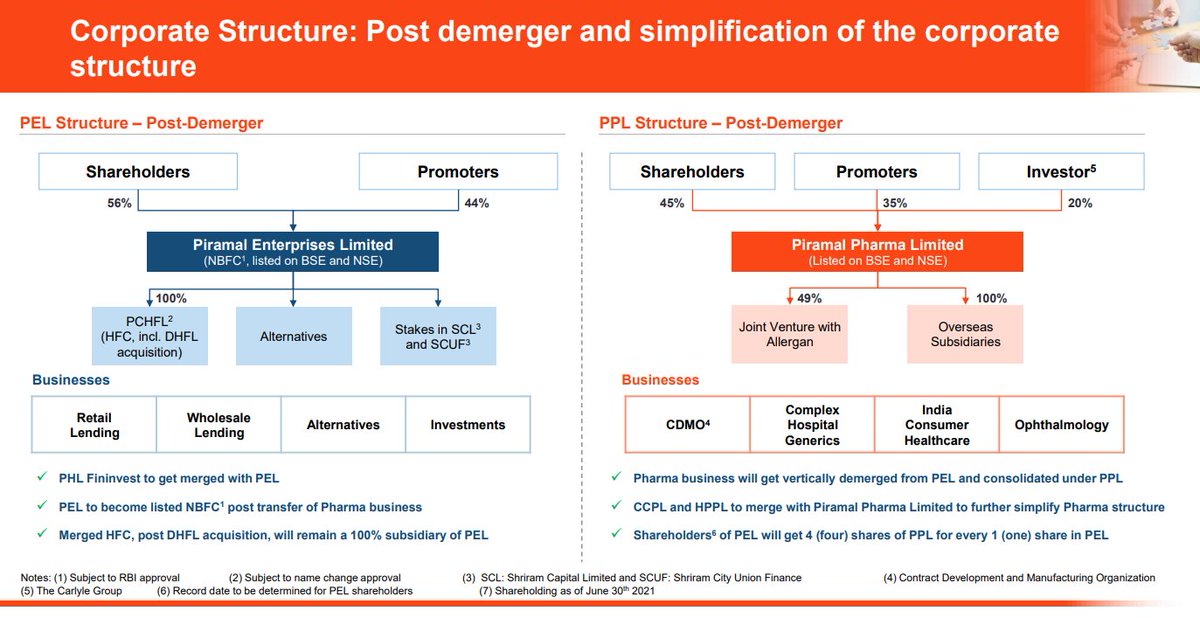 Corporate Structure: Post demerger and simplification of the corporate structure

PEL Structure – Post-Demerger

Shareholders

Promoters

56%

44%

Piramal Enterprises Limited
(NBFC$^1$, listed on BSE and NSE)

100%

PCHFL$^2$ (HFC, incl. DHFL acquisition)

Alternatives

Stakes in SCL$^3$ and SCUF$^3$

Businesses

| Retail Lending | Wholesale Lending | Alternatives | Investments |
|---|---|---|---|

✓ PHL Fininvest to get merged with PEL

✓ PEL to become listed NBFC$^1$ post transfer of Pharma business

✓ Merged HFC, post DHFL acquisition, will remain a 100% subsidiary of PEL

PPL Structure – Post-Demerger

Shareholders

Promoters

Investor$^5$

45%

35%

20%

Piramal Pharma Limited
(Listed on BSE and NSE)

49%

100%

Joint Venture with Allergan

Overseas Subsidiaries

Businesses

| CDMO$^4$ | Complex Hospital Generics | India Consumer Healthcare | Ophthalmology |
|---|---|---|---|

✓ Pharma business will get vertically demerged from PEL and consolidated under PPL

✓ CCPL and HPPL to merge with Piramal Pharma Limited to further simplify Pharma structure

✓ Shareholders$^6$ of PEL will get 4 (four) shares of PPL for every 1 (one) share in PEL

Notes: (1) Subject to RBI approval (2) Subject to name change approval (3) SCL: Shriram Capital Limited and SCUF: Shriram City Union Finance (4) Contract Development and Manufacturing Organization
(5) The Carlyle Group (6) Record date to be determined for PEL shareholders (7) Shareholding as of June 30$^{th}$ 2021